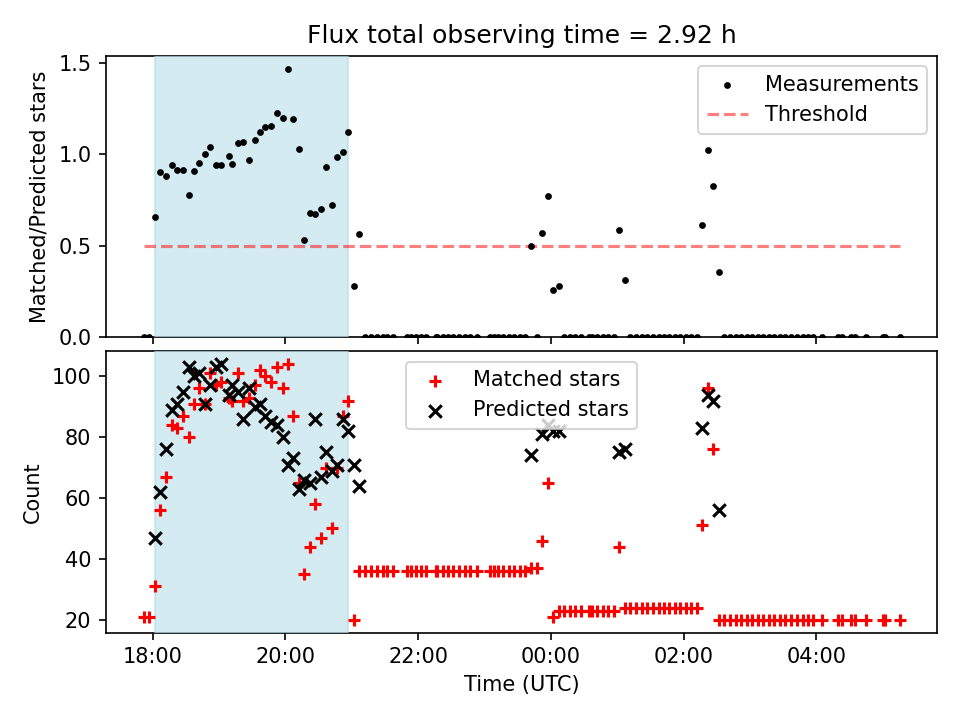 Flux total observing time = 2.92 h

Matched/Predicted stars

1.5
1.0
0.5
0.0

Measurements
Threshold

Count

100
80
60
40
20

Matched stars
Predicted stars

18:00
20:00
22:00
00:00
02:00
04:00

Time (UTC)